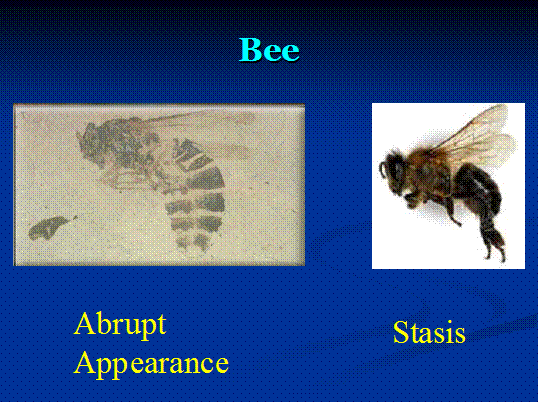 Bee

Abrupt Appearance

Stasis